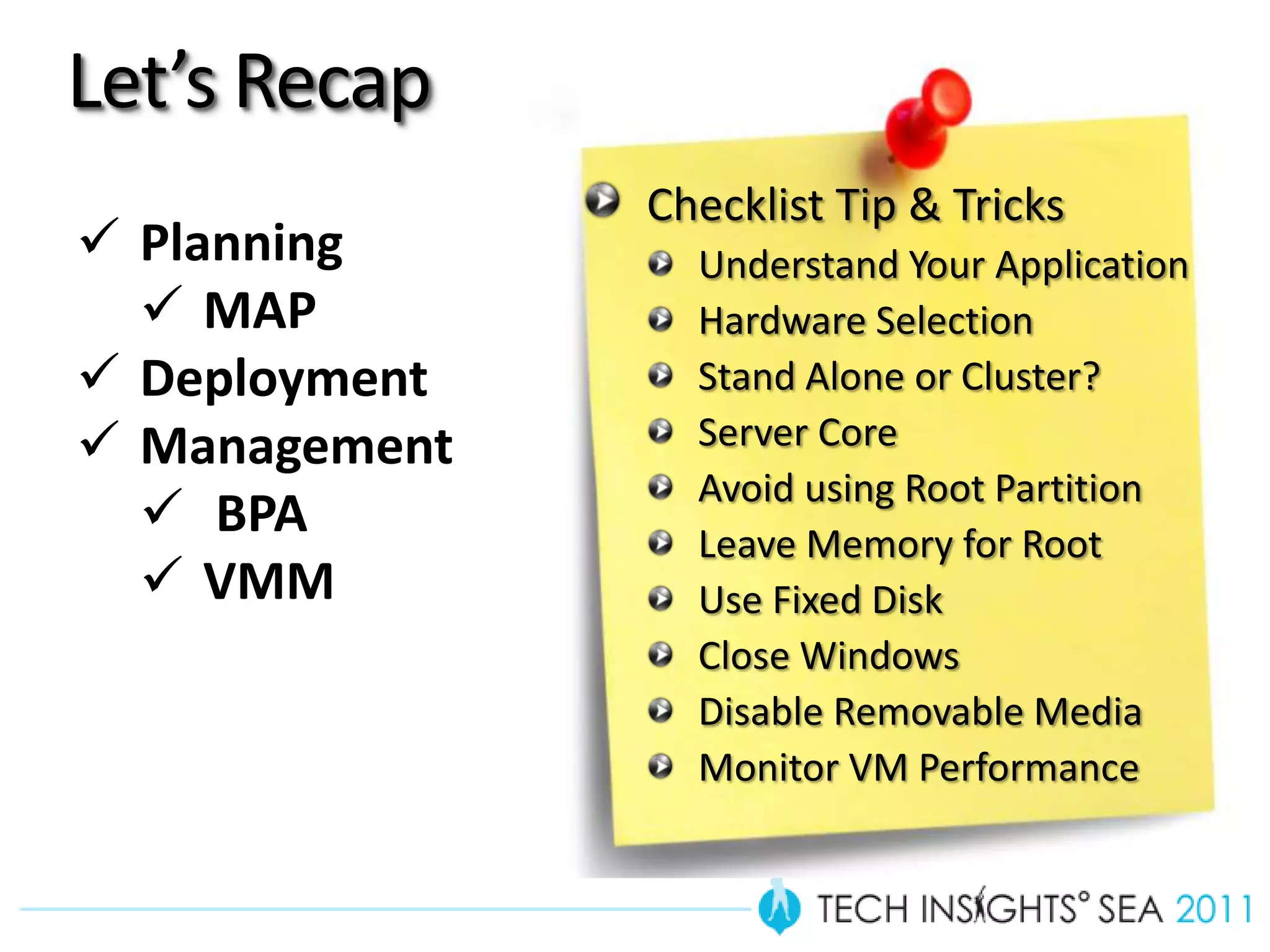 Let's Recap

✓ Planning
✓ MAP
✓ Deployment
✓ Management
✓ BPA
✓ VMM

Checklist Tip & Tricks
Understand Your Application
Hardware Selection
Stand Alone or Cluster?
Server Core
Avoid using Root Partition
Leave Memory for Root
Use Fixed Disk
Close Windows
Disable Removable Media
Monitor VM Performance

TECH INSIGHTS° SEA 2011